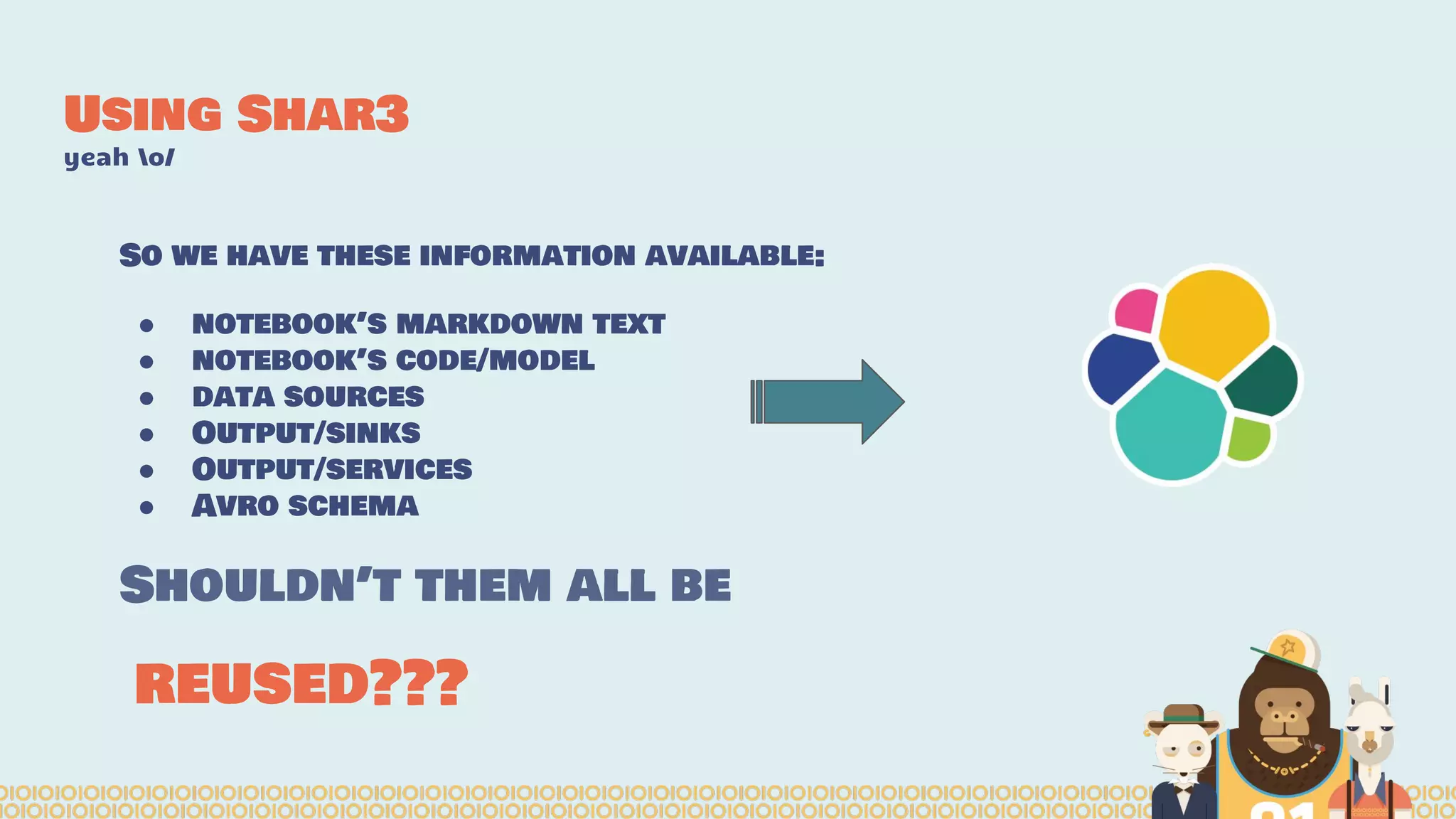 USING SHAR3
yeah \o/

SO WE HAVE THESE INFORMATION AVAILABLE:

- NOTEBOOK'S MARKDOWN TEXT
- NOTEBOOK'S CODE/MODEL
- DATA SOURCES
- OUTPUT/SINKS
- OUTPUT/SERVICES
- AVRO SCHEMA

SHOULDN'T THEM ALL BE

REUSED???